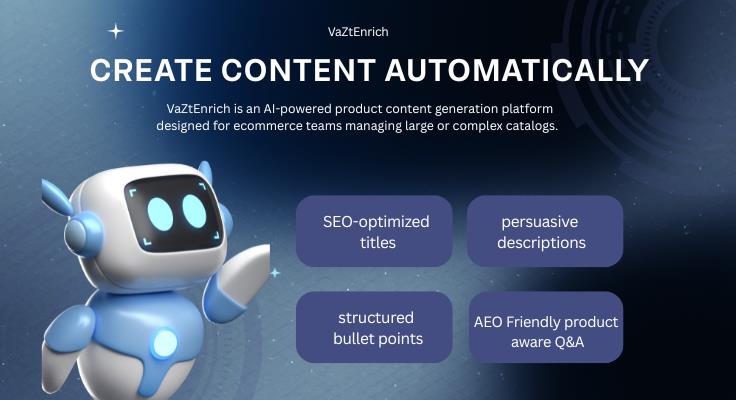 VaZtEnrich

CREATE CONTENT AUTOMATICALLY

VaZtEnrich is an AI-powered product content generation platform designed for ecommerce teams managing large or complex catalogs.

SEO-optimized titles

persuasive descriptions

structured bullet points

AEO Friendly product aware Q&A